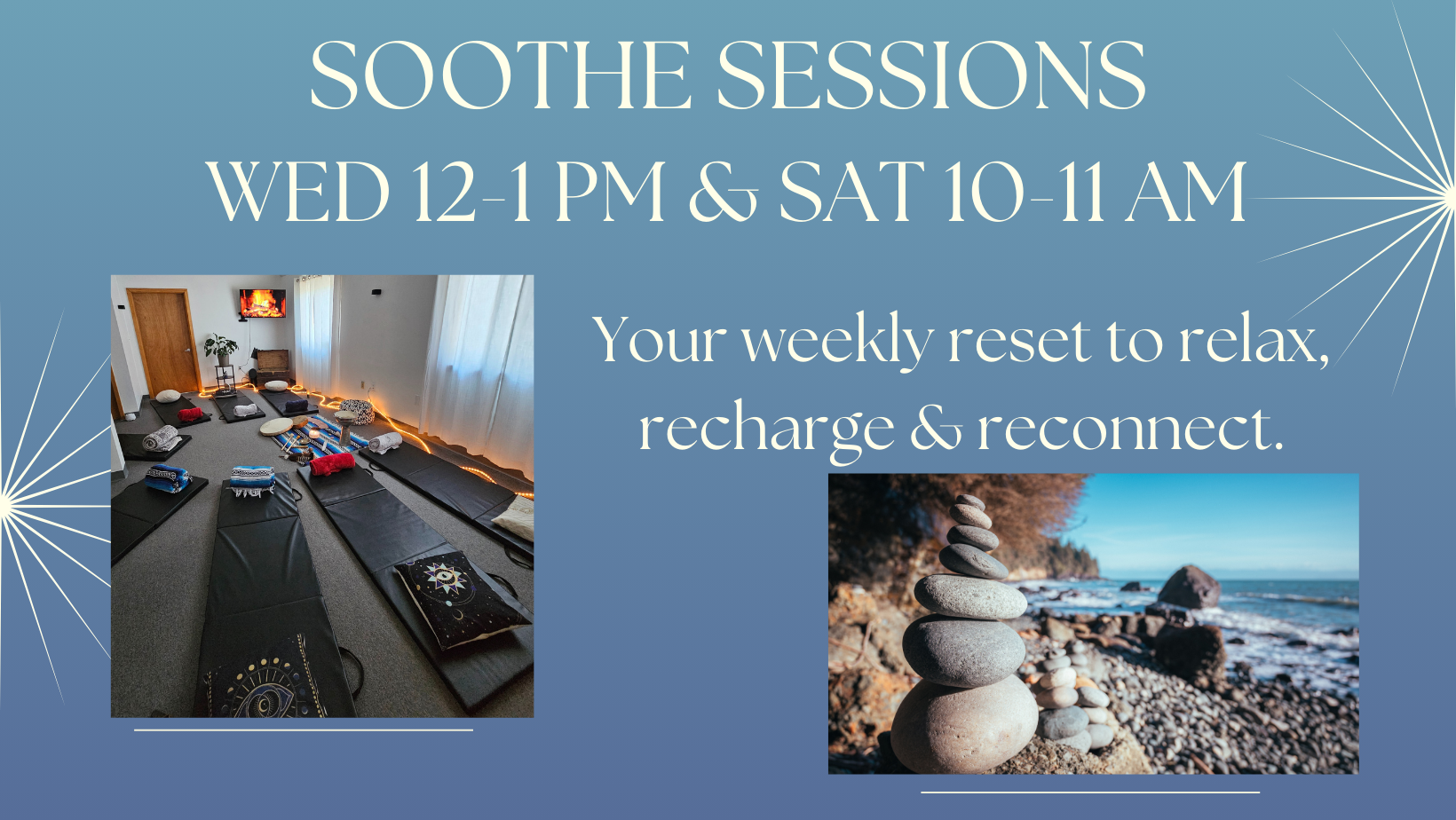 SOOTHE SESSIONS
WED 12-1 PM & SAT 10-11 AM

Your weekly reset to relax, recharge & reconnect.